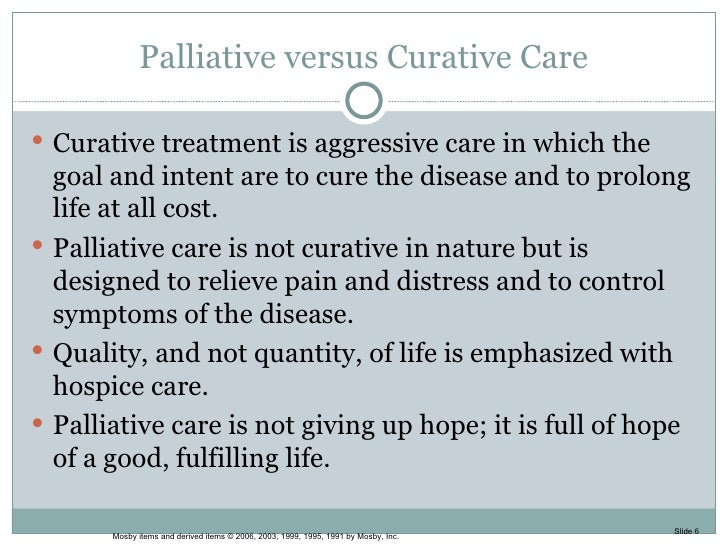 Palliative versus Curative Care

• Curative treatment is aggressive care in which the goal and intent are to cure the disease and to prolong life at all cost.

• Palliative care is not curative in nature but is designed to relieve pain and distress and to control symptoms of the disease.

• Quality, and not quantity, of life is emphasized with hospice care.

• Palliative care is not giving up hope; it is full of hope of a good, fulfilling life.

Mosby items and derived items © 2006, 2003, 1999, 1995, 1991 by Mosby, Inc.

Slide 6